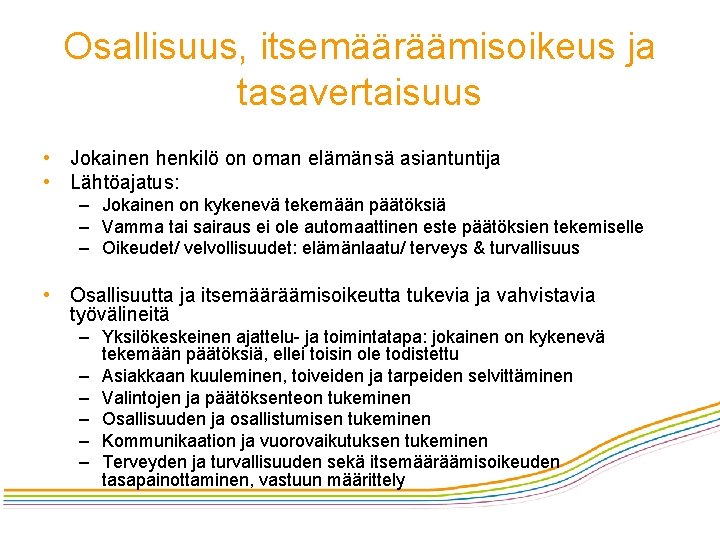 Osallisuus, itsemääräämisoikeus ja tasavertaisuus

• Jokainen henkilö on oman elämänsä asiantuntija
• Lähtöajatus:
– Jokainen on kykenevä tekemään päätöksiä
– Vamma tai sairaus ei ole automaattinen este päätöksien tekemiselle
– Oikeudet/ velvollisuudet: elämänlaatu/ terveys & turvallisuus

• Osallisuutta ja itsemääräämisoikeutta tukevia ja vahvistavia työvälineitä
– Yksilökeskeinen ajattelu- ja toimintatapa: jokainen on kykenevä tekemään päätöksiä, ellei toisin ole todistettu
– Asiakkaan kuuleminen, toiveiden ja tarpeiden selvittäminen
– Valintojen ja päätöksenteon tukeminen
– Osallisuuden ja osallistumisen tukeminen
– Kommunikaation ja vuorovaikutuksen tukeminen
– Terveyden ja turvallisuuden sekä itsemääräämisoikeuden tasapainottaminen, vastuun määrittely